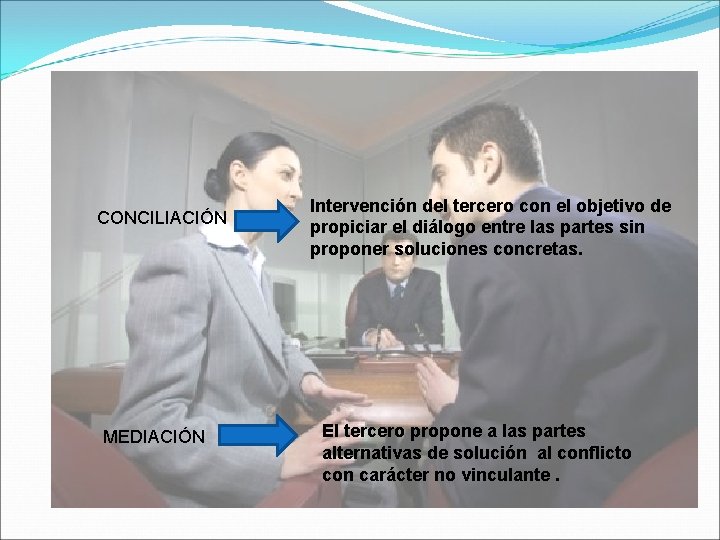 CONCILIACIÓN

Intervención del tercero con el objetivo de propiciar el diálogo entre las partes sin proponer soluciones concretas.

MEDIACIÓN

El tercero propone a las partes alternativas de solución al conflicto con carácter no vinculante .